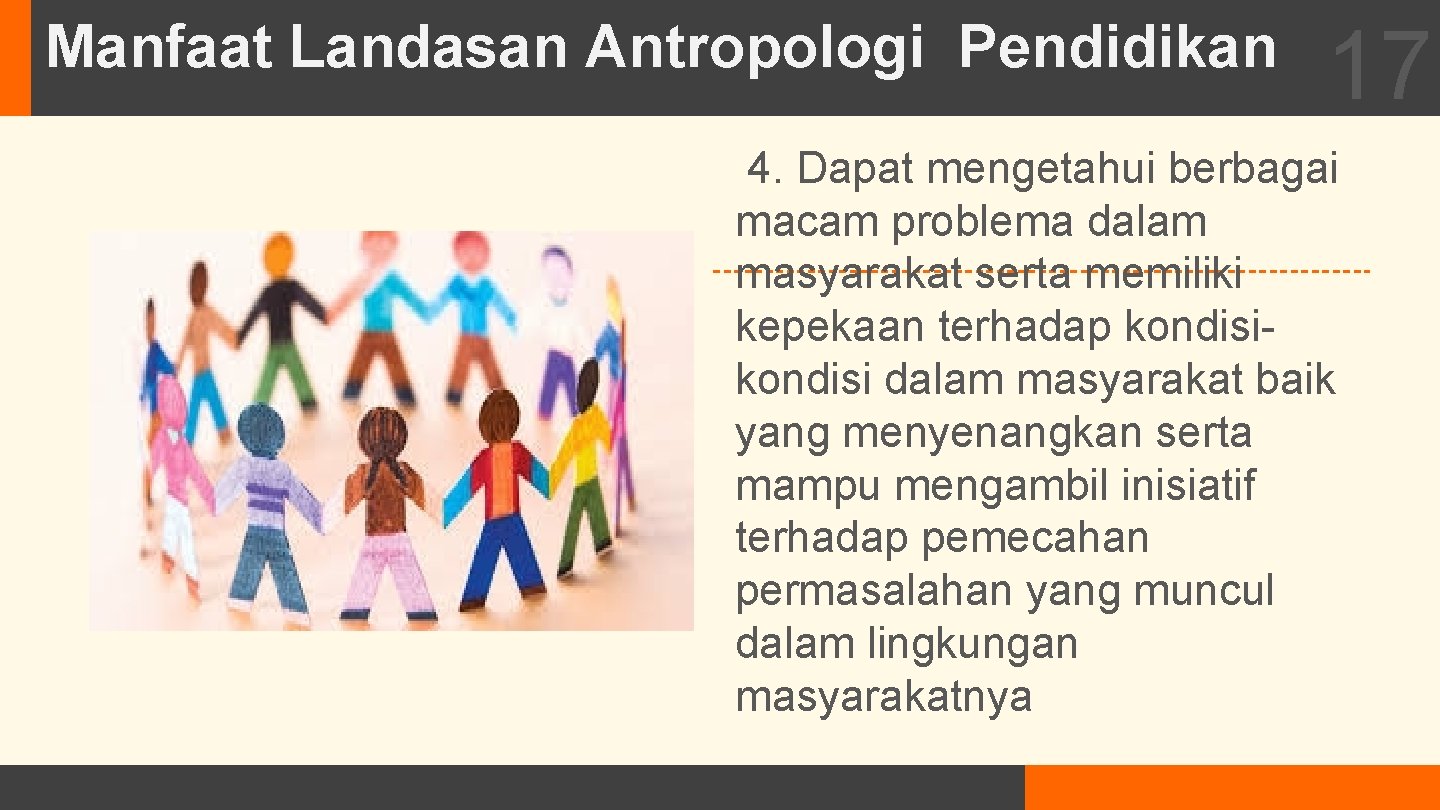 Manfaat Landasan Antropologi Pendidikan

17

4. Dapat mengetahui berbagai macam problema dalam masyarakat serta memiliki kepekaan terhadap kondisi-kondisi dalam masyarakat baik yang menyenangkan serta mampu mengambil inisiatif terhadap pemecahan permasalahan yang muncul dalam lingkungan masyarakatnya